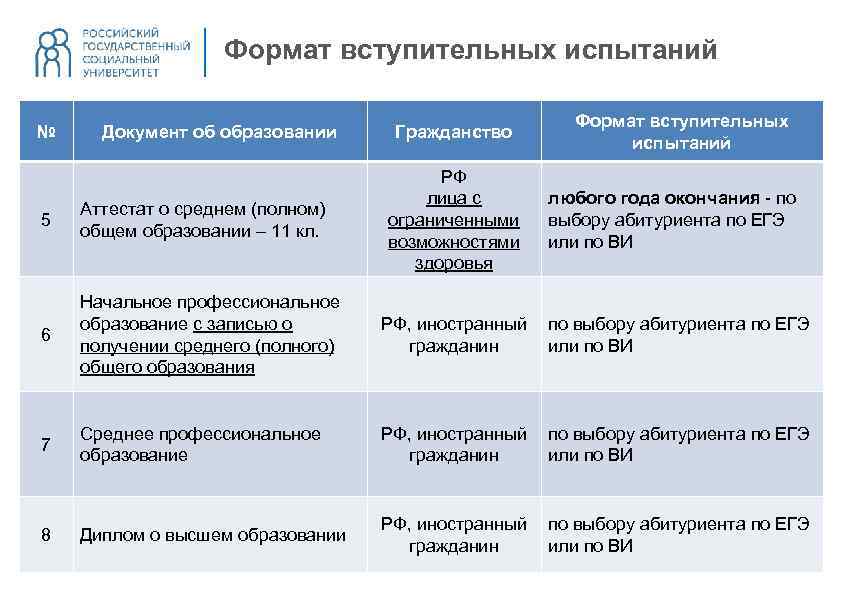 РОССИЙСКИЙ ГОСУДАРСТВЕННЫЙ СОЦИАЛЬНЫЙ УНИВЕРСИТЕТ

Формат вступительных испытаний

| № | Документ об образовании | Гражданство | Формат вступительных испытаний |
|---|---|---|---|
| 5 | Аттестат о среднем (полном) общем образовании – 11 кл. | РФ лица с ограниченными возможностями здоровья | любого года окончания - по выбору абитуриента по ЕГЭ или по ВИ |
| 6 | Начальное профессиональное образование с записью о получении среднего (полного) общего образования | РФ, иностранный гражданин | по выбору абитуриента по ЕГЭ или по ВИ |
| 7 | Среднее профессиональное образование | РФ, иностранный гражданин | по выбору абитуриента по ЕГЭ или по ВИ |
| 8 | Диплом о высшем образовании | РФ, иностранный гражданин | по выбору абитуриента по ЕГЭ или по ВИ |